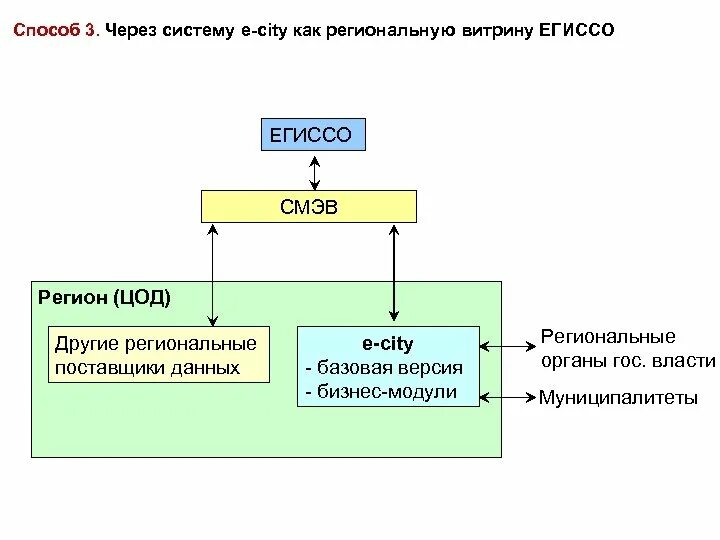 Способ 3. Через систему e-city как региональную витрину ЕГИССО

ЕГИССО

СМЭВ

Регион (ЦОД)

Другие региональные поставщики данных

e-city
- базовая версия
- бизнес-модули

Региональные органы гос. власти

Муниципалитеты